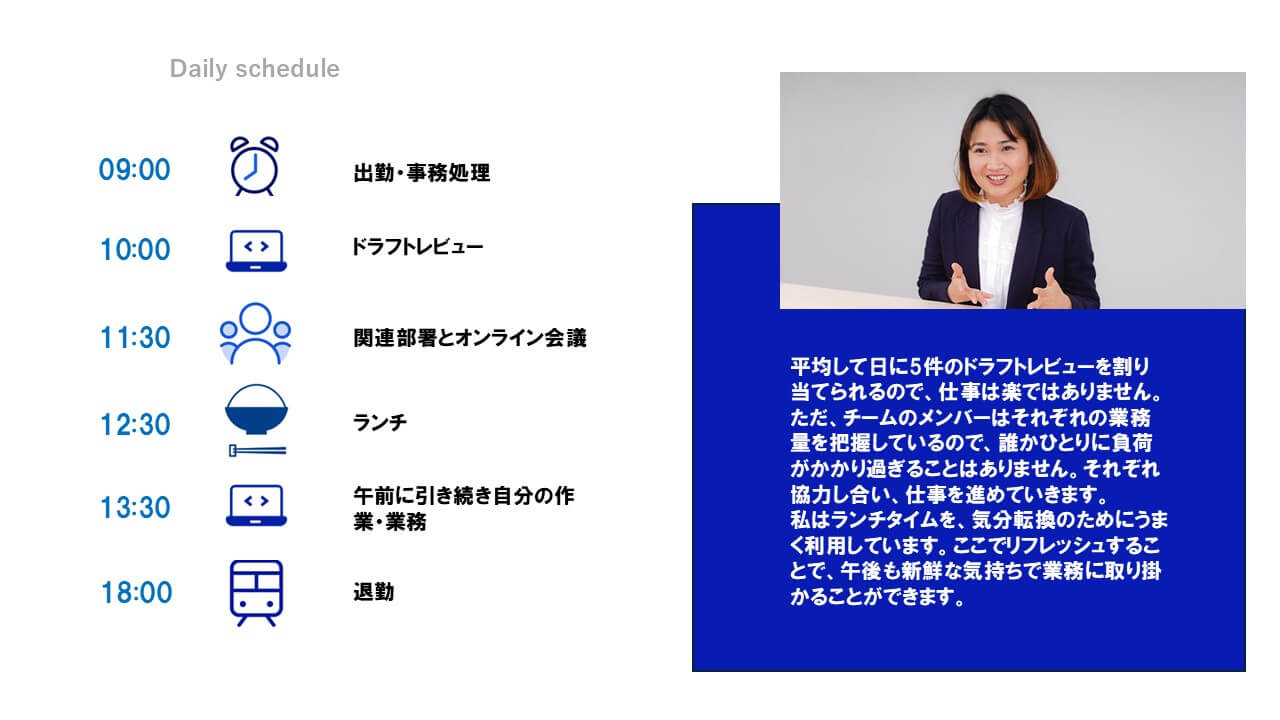 Daily schedule

09:00 出勤・事務処理

10:00 ドラフトレビュー

11:30 関連部署とオンライン会議

12:30 ランチ

13:30 午前に引き続き自分の作業・業務

18:00 退勤

平均して日に5件のドラフトレビューを割り当てられるので、仕事は楽ではありません。ただ、チームのメンバーはそれぞれの業務量を把握しているので、誰かひとりに負荷がかかり過ぎることはありません。それぞれ協力し合い、仕事を進めていきます。
私はランチタイムを、気分転換のためにうまく利用しています。ここでリフレッシュすることで、午後も新鮮な気持ちで業務に取り掛かることができます。